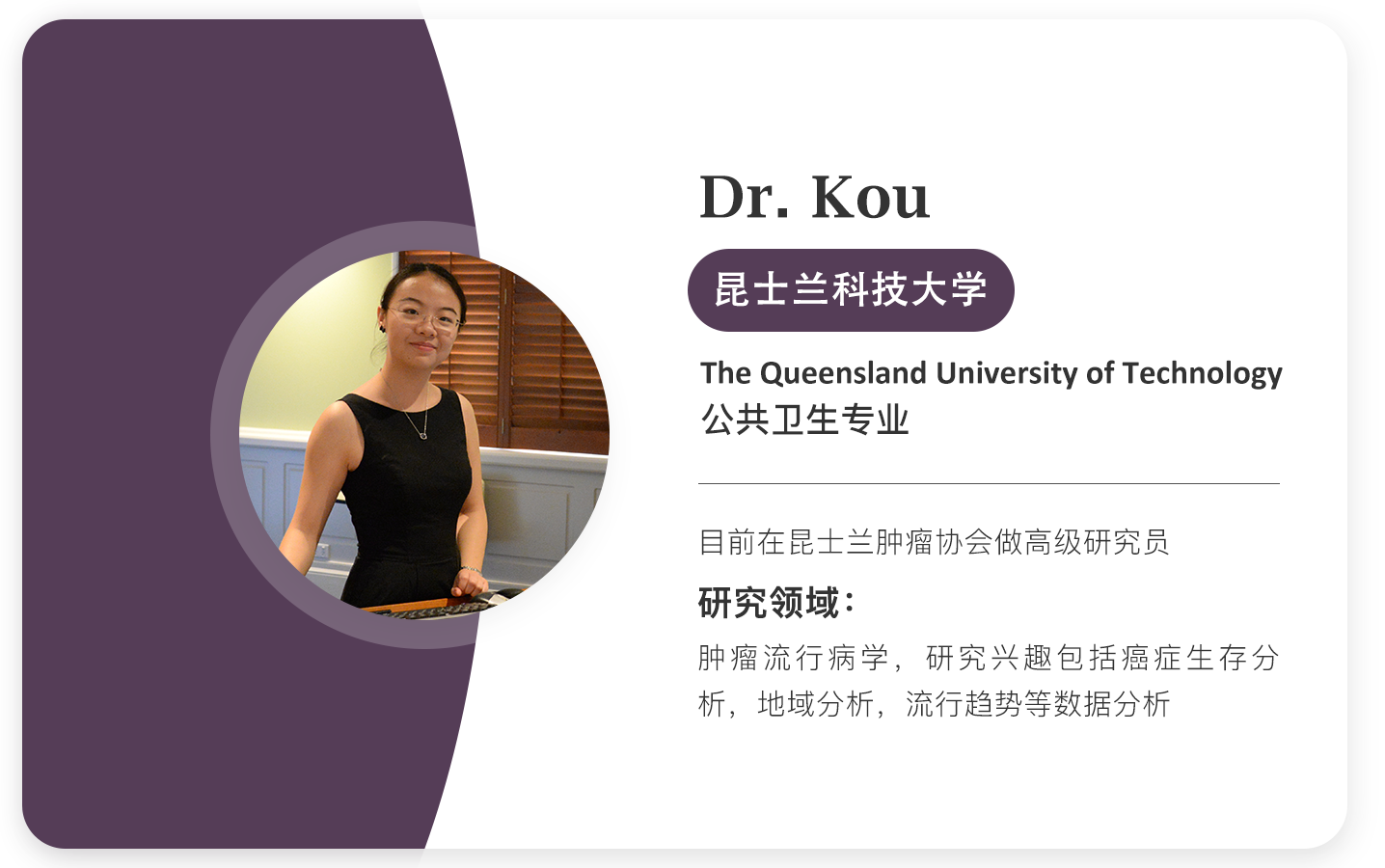 Dr. Kou

昆士兰科技大学

The Queensland University of Technology
公共卫生专业

目前在昆士兰肿瘤协会做高级研究员

研究领域：

肿瘤流行病学，研究兴趣包括癌症生存分析，地域分析，流行趋势等数据分析